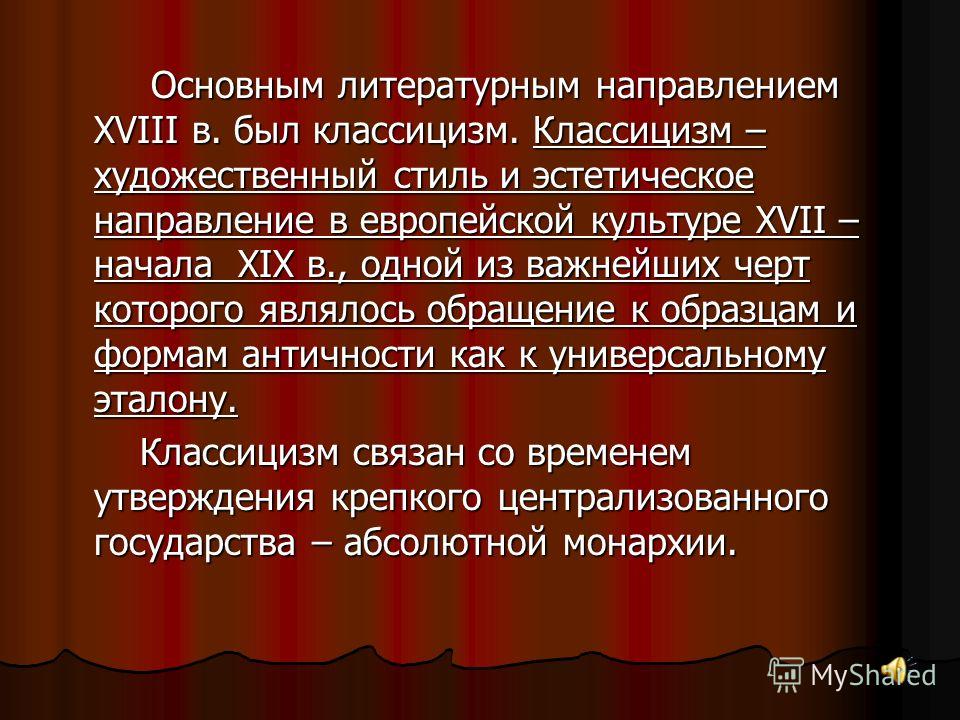 Основным литературным направлением XVIII в. был классицизм. Классицизм – художественный стиль и эстетическое направление в европейской культуре XVII – начала XIX в., одной из важнейших черт которого являлось обращение к образцам и формам античности как к универсальному эталону.

Классицизм связан со временем утверждения крепкого централизованного государства – абсолютной монархии.

MyShared